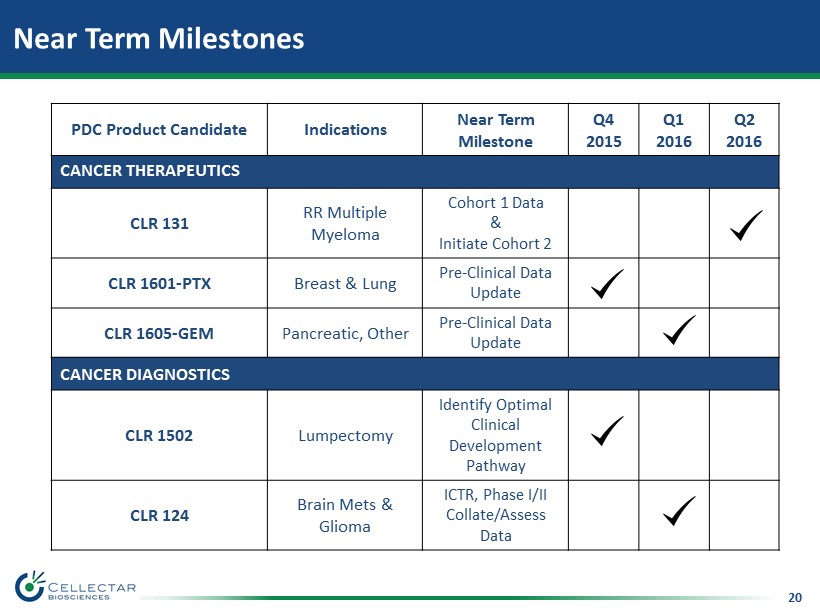 Near Term Milestones

| PDC Product Candidate | Indications | Near Term Milestone | Q4 2015 | Q1 2016 | Q2 2016 |
|---|---|---|---|---|---|
| CANCER THERAPEUTICS | | | | | |
| CLR 131 | RR Multiple Myeloma | Cohort 1 Data & Initiate Cohort 2 | | | ✓ |
| CLR 1601-PTX | Breast & Lung | Pre-Clinical Data Update | ✓ | | |
| CLR 1605-GEM | Pancreatic, Other | Pre-Clinical Data Update | | ✓ | |
| CANCER DIAGNOSTICS | | | | | |
| CLR 1502 | Lumpectomy | Identify Optimal Clinical Development Pathway | ✓ | | |
| CLR 124 | Brain Mets & Glioma | ICTR, Phase I/II Collate/Assess Data | | ✓ | |

CELLECTAR BIOSCIENCES

20